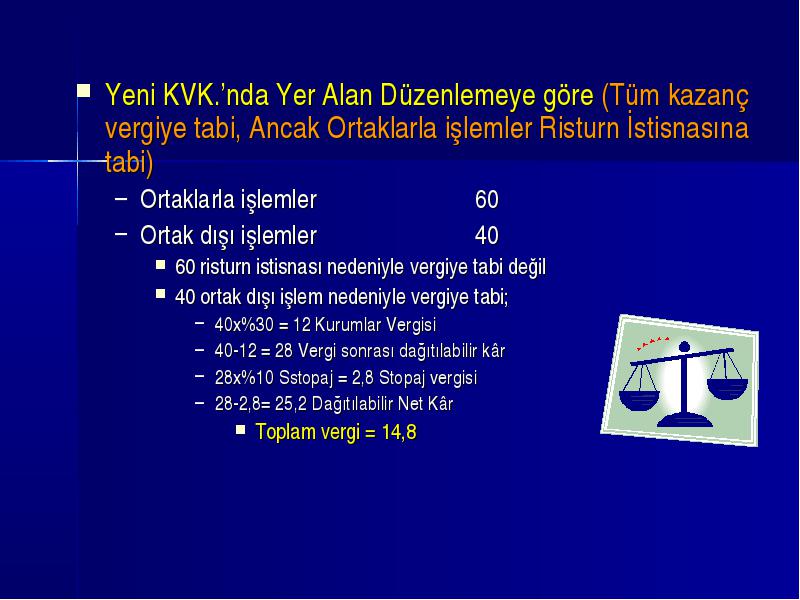 Yeni KVK.'nda Yer Alan Düzenlemeye göre (Tüm kazanç vergiye tabi, Ancak Ortaklarla işlemler Risturn İstisnasına tabi)

– Ortaklarla işlemler 60

– Ortak dışı işlemler 40

60 risturn istisnası nedeniyle vergiye tabi değil

40 ortak dışı işlem nedeniyle vergiye tabi;

– 40x%30 = 12 Kurumlar Vergisi

– 40-12 = 28 Vergi sonrası dağıtılabilir kâr

– 28x%10 Sstopaj = 2,8 Stopaj vergisi

– 28-2,8= 25,2 Dağıtılabilir Net Kâr

Toplam vergi = 14,8